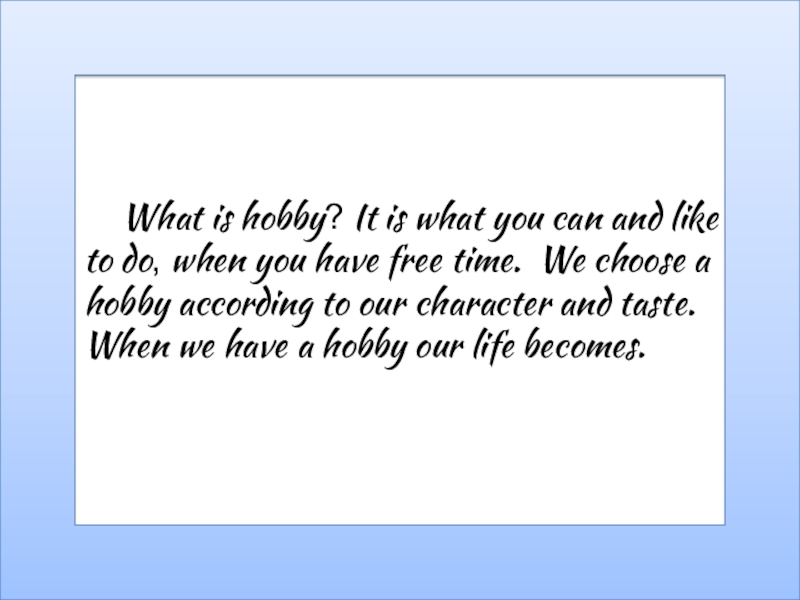 What is hobby? It is what you can and like to do, when you have free time. We choose a hobby according to our character and taste. When we have a hobby our life becomes.